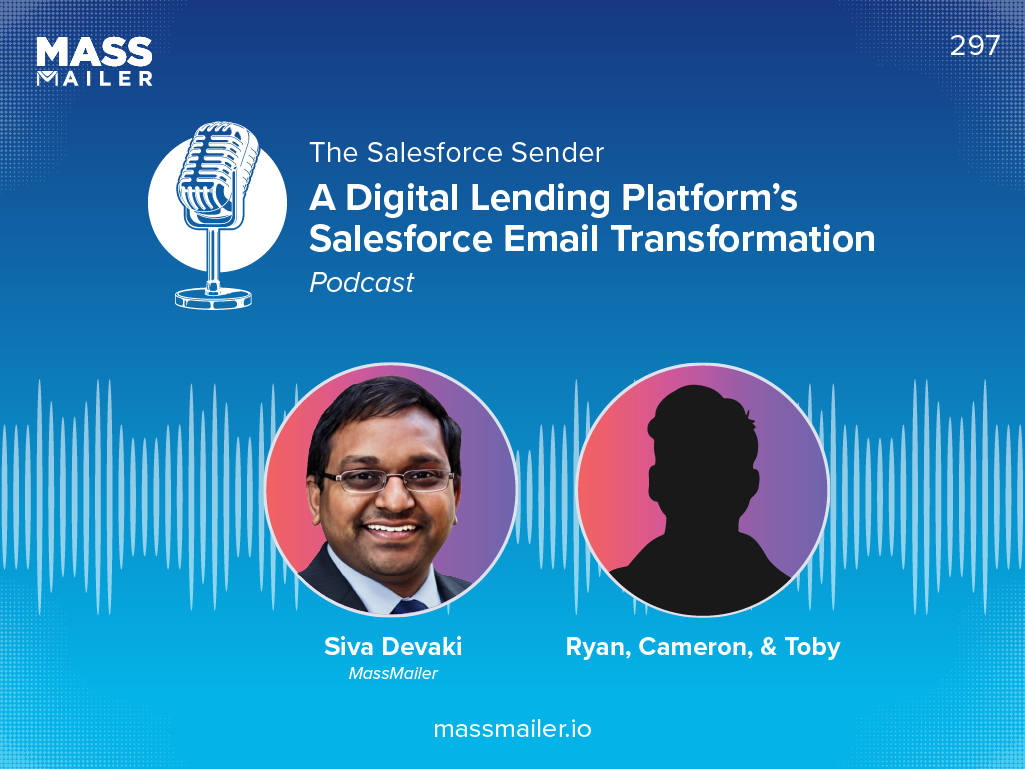 MASS MAILER

297

The Salesforce Sender

A Digital Lending Platform's Salesforce Email Transformation

Podcast

Siva Devaki
MassMailer

Ryan, Cameron, & Toby

massmailer.io